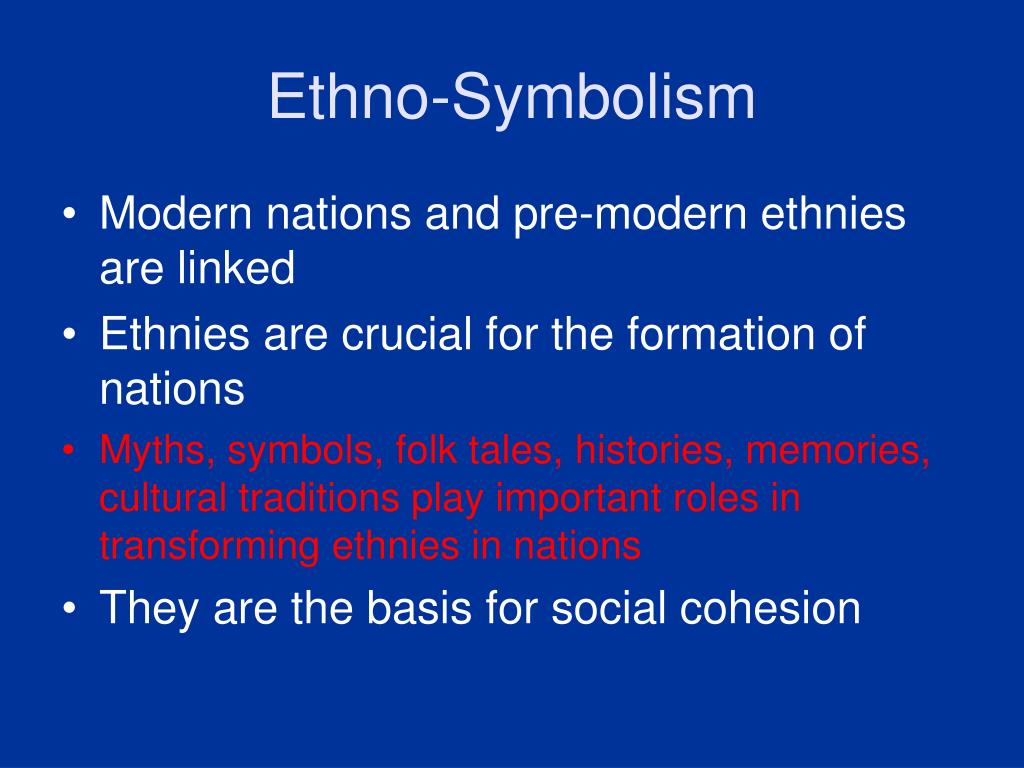 Ethno-Symbolism

• Modern nations and pre-modern ethnies are linked
• Ethnies are crucial for the formation of nations
• Myths, symbols, folk tales, histories, memories, cultural traditions play important roles in transforming ethnies in nations
• They are the basis for social cohesion